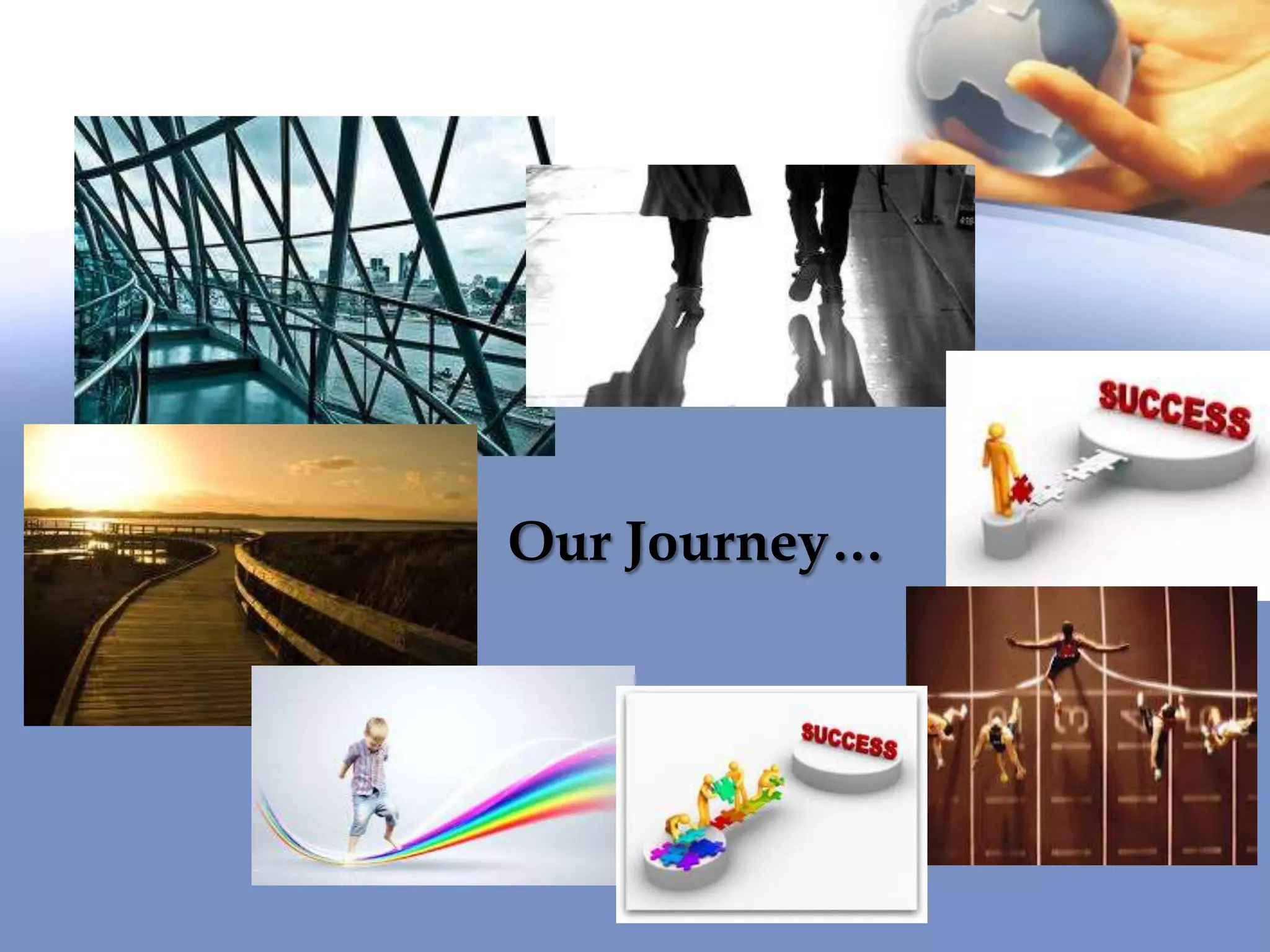 SUCCESS

Our Journey…

SUCCESS